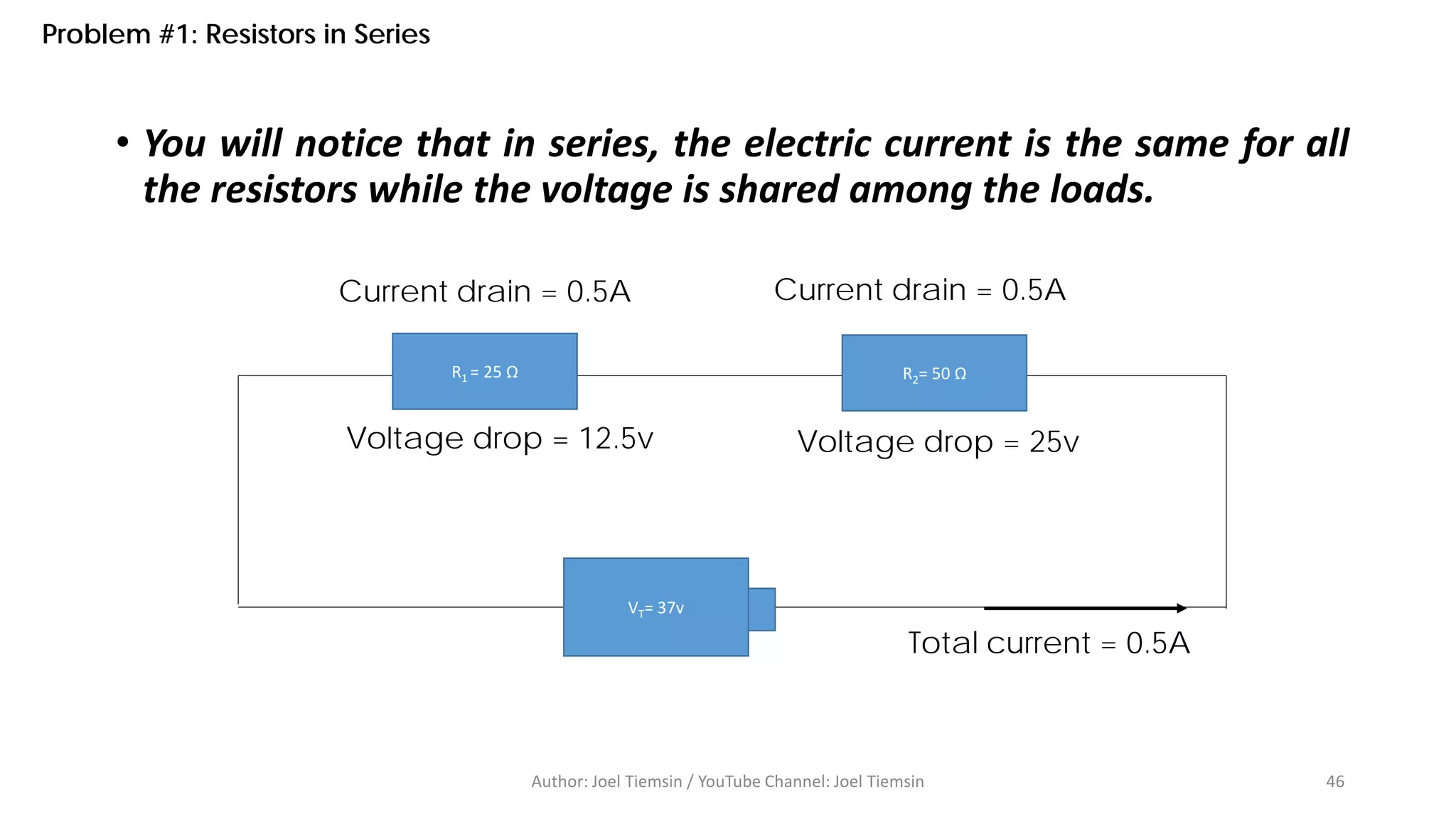 Problem #1: Resistors in Series

• You will notice that in series, the electric current is the same for all the resistors while the voltage is shared among the loads.

Current drain = 0.5A

Current drain = 0.5A

$R_1 = 25\ \Omega$

$R_2 = 50\ \Omega$

Voltage drop = 12.5v

Voltage drop = 25v

$V_T = 37v$

Total current = 0.5A

Author: Joel Tiemsin / YouTube Channel: Joel Tiemsin

46